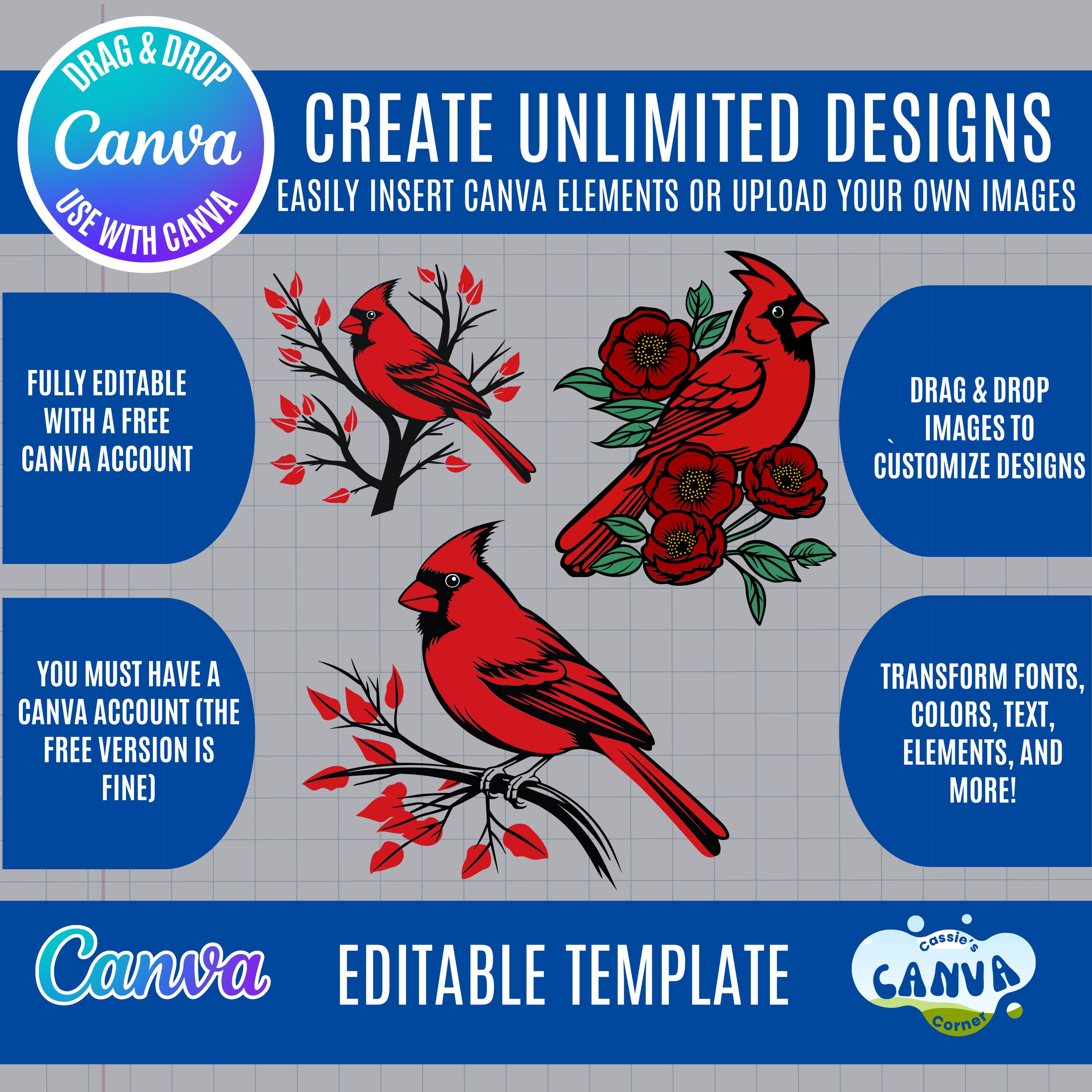 DRAG & DROP
Canva
USE WITH CANVA

CREATE UNLIMITED DESIGNS
EASILY INSERT CANVA ELEMENTS OR UPLOAD YOUR OWN IMAGES

FULLY EDITABLE WITH A FREE CANVA ACCOUNT

DRAG & DROP IMAGES TO CUSTOMIZE DESIGNS

YOU MUST HAVE A CANVA ACCOUNT (THE FREE VERSION IS FINE)

TRANSFORM FONTS, COLORS, TEXT, ELEMENTS, AND MORE!

Canva

EDITABLE TEMPLATE

Cassie's
CANVA
Corner